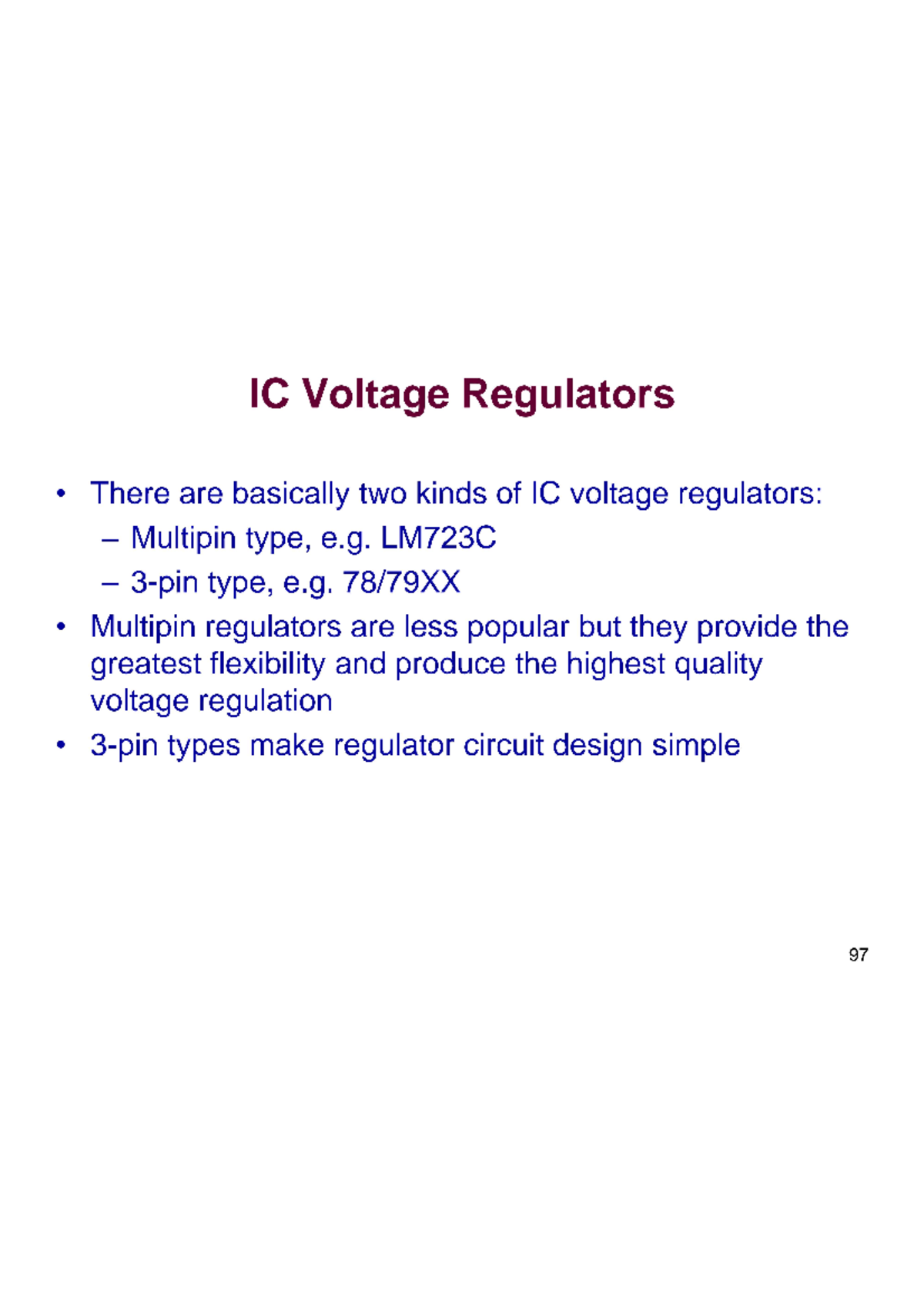 IC Voltage Regulators

• There are basically two kinds of IC voltage regulators:
– Multipin type, e.g. LM723C
– 3-pin type, e.g. 78/79XX
• Multipin regulators are less popular but they provide the greatest flexibility and produce the highest quality voltage regulation
• 3-pin types make regulator circuit design simple

97